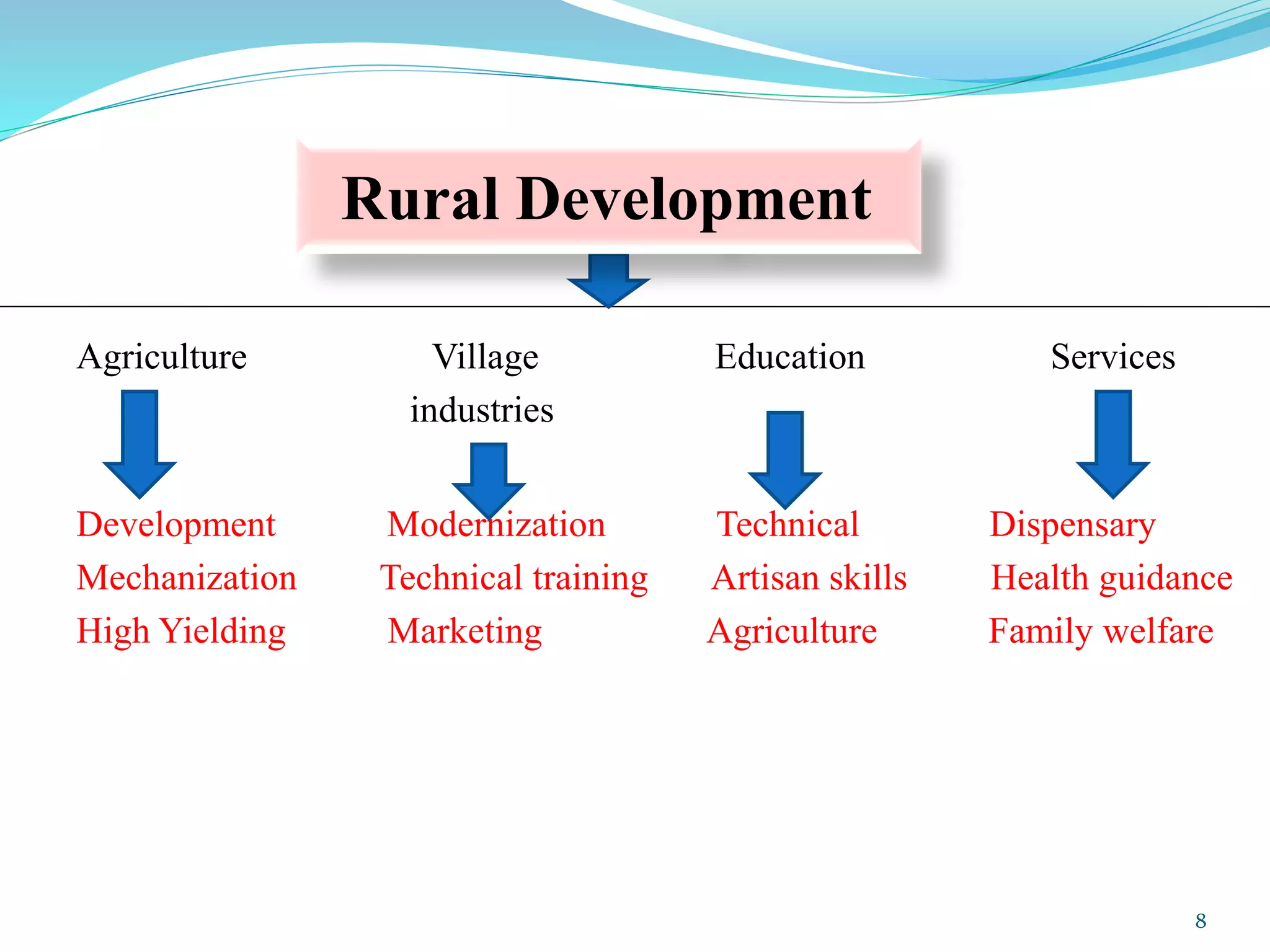 Rural Development

Agriculture

Development
Mechanization
High Yielding

Village industries

Modernization
Technical training
Marketing

Education

Technical
Artisan skills
Agriculture

Services

Dispensary
Health guidance
Family welfare

8